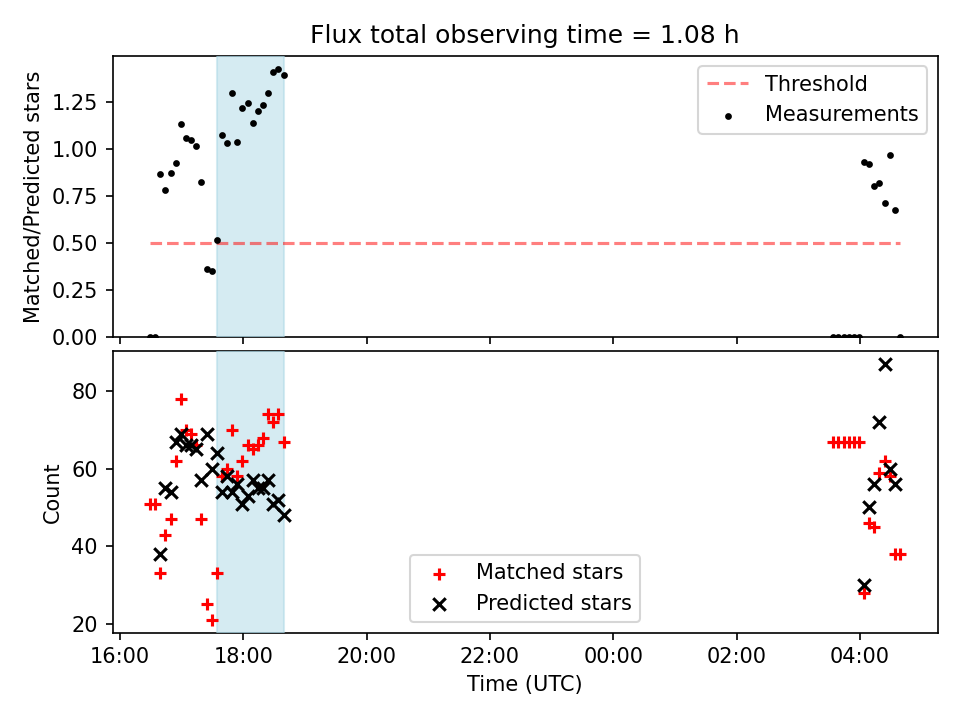 Flux total observing time = 1.08 h

Matched/Predicted stars

1.25
1.00
0.75
0.50
0.25
0.00

Threshold
Measurements

Count

80
60
40
20

Matched stars
Predicted stars

16:00
18:00
20:00
22:00
00:00
02:00
04:00

Time (UTC)